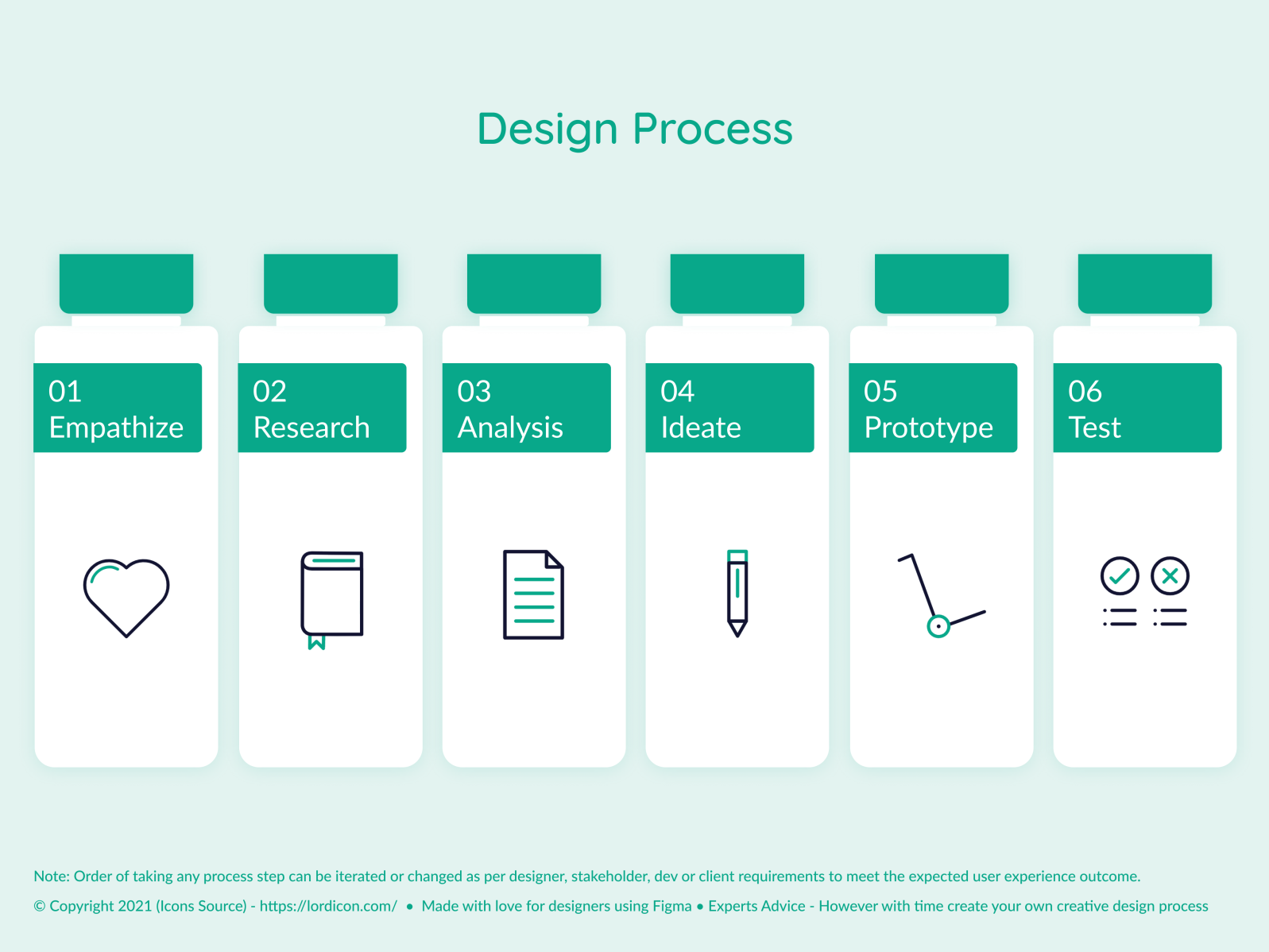 Design Process

01
Empathize

02
Research

03
Analysis

04
Ideate

05
Prototype

06
Test

Note: Order of taking any process step can be iterated or changed as per designer, stakeholder, dev or client requirements to meet the expected user experience outcome.

© Copyright 2021 (Icons Source) - https://lordicon.com/ • Made with love for designers using Figma • Experts Advice - However with time create your own creative design process